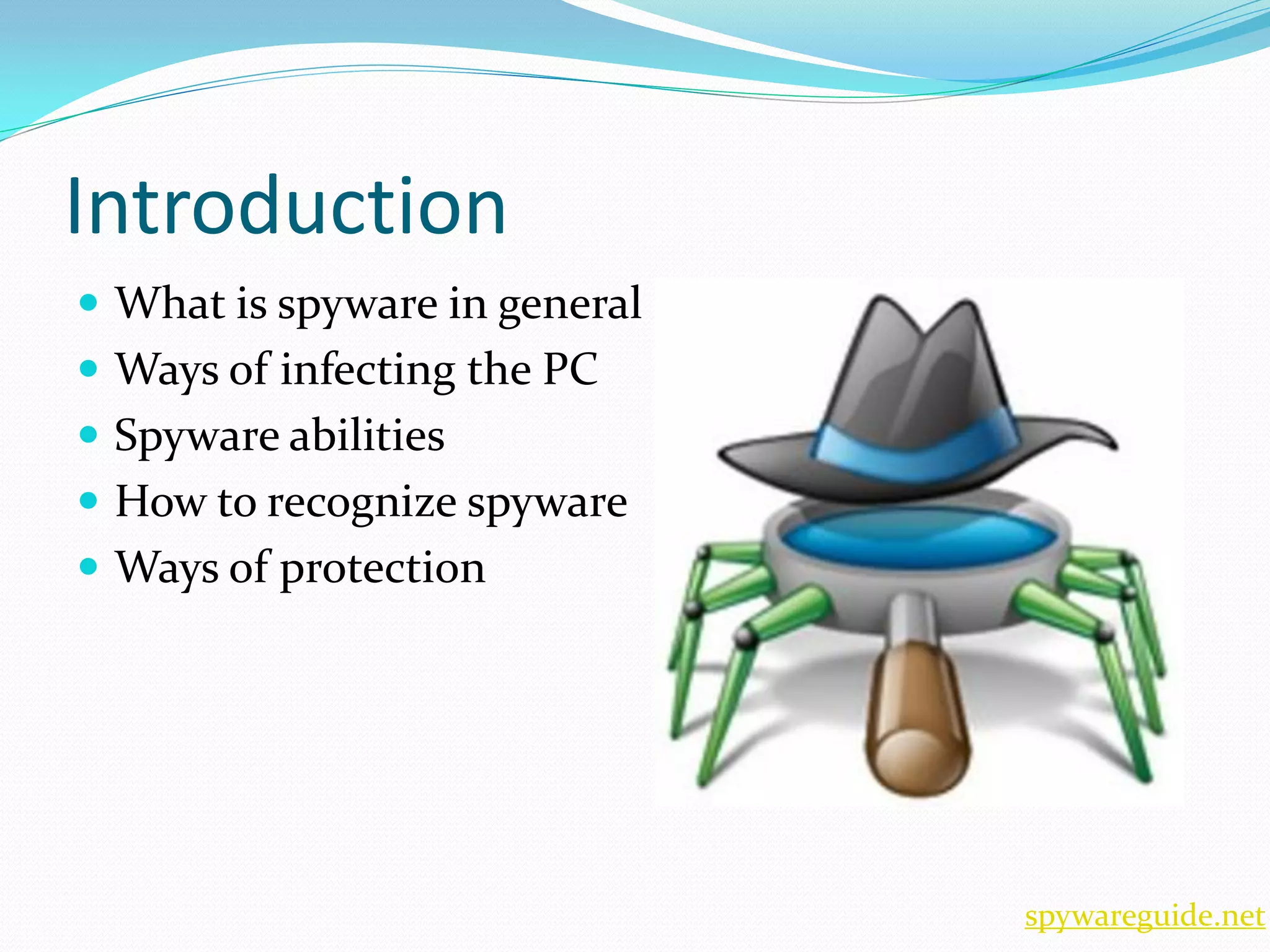 Introduction

- What is spyware in general
- Ways of infecting the PC
- Spyware abilities
- How to recognize spyware
- Ways of protection

spywareguide.net